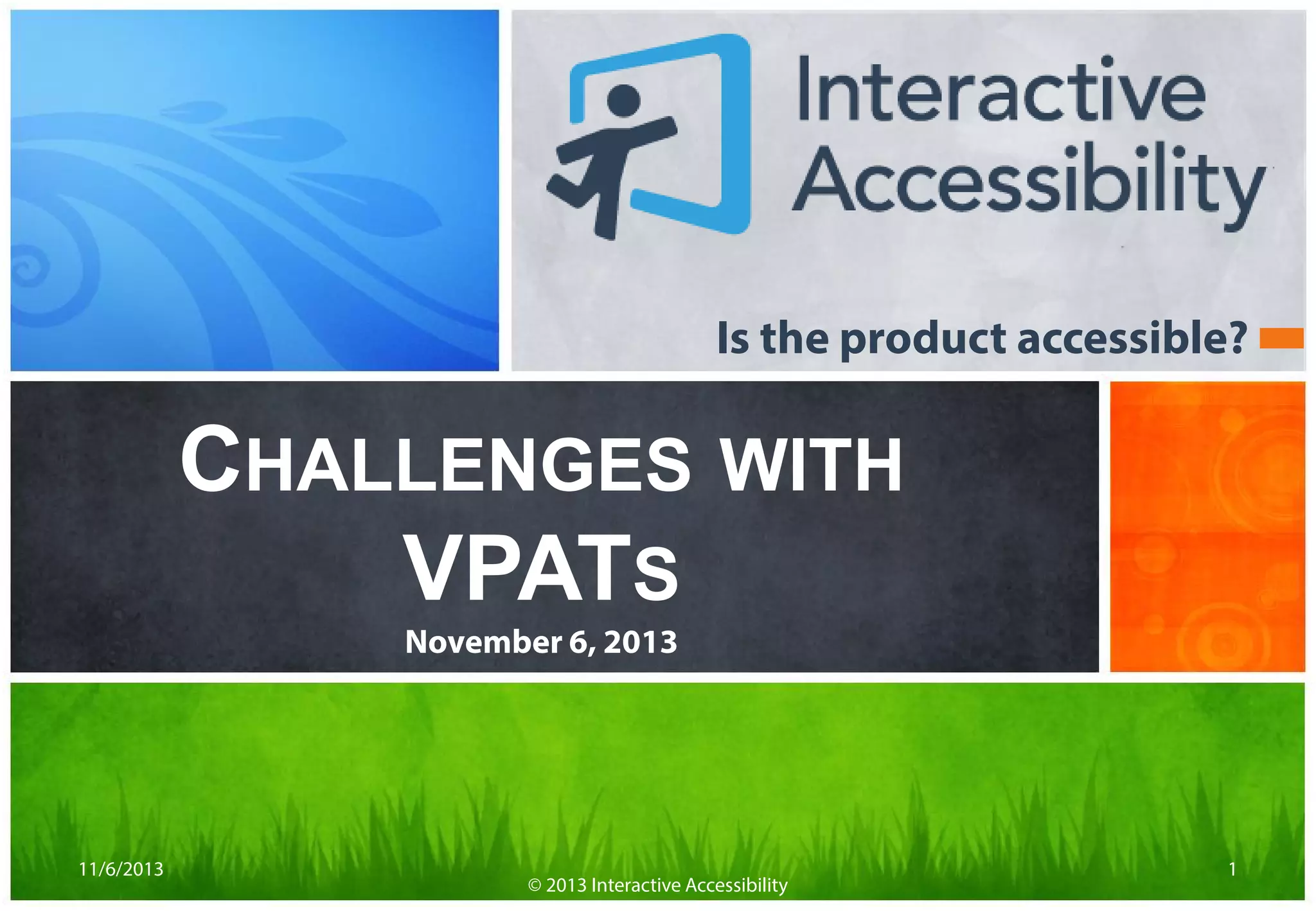 Interactive Accessibility

Is the product accessible?

CHALLENGES WITH VPATS

November 6, 2013

11/6/2013

© 2013 Interactive Accessibility

1